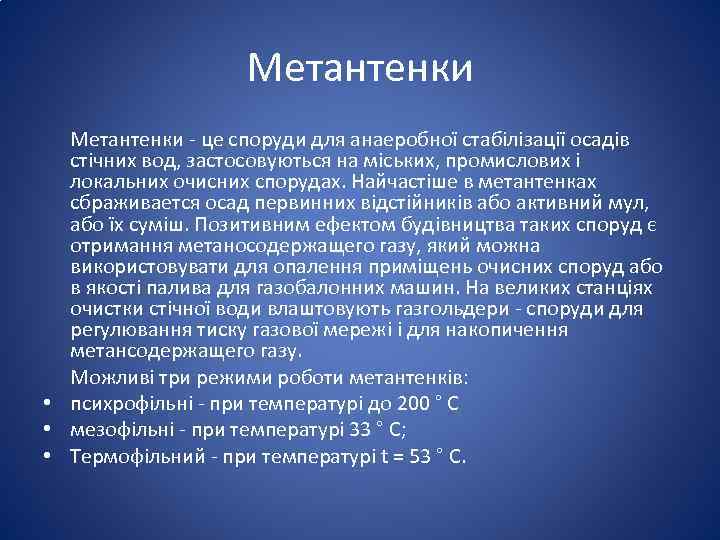 Метантенки

Метантенки - це споруди для анаеробної стабілізації осадів стічних вод, застосовуються на міських, промислових і локальних очисних спорудах. Найчастіше в метантенках сбраживается осад первинних відстійників або активний мул, або їх суміш. Позитивним ефектом будівництва таких споруд є отримання метаносодержащего газу, який можна використовувати для опалення приміщень очисних споруд або в якості палива для газобалонних машин. На великих станціях очистки стічної води влаштовують газгольдери - споруди для регулювання тиску газової мережі і для накопичення метансодержащего газу.

Можливі три режими роботи метантенків:

• психрофільні - при температурі до 200 ° С
• мезофільні - при температурі 33 ° С;
• Термофільний - при температурі t = 53 ° С.